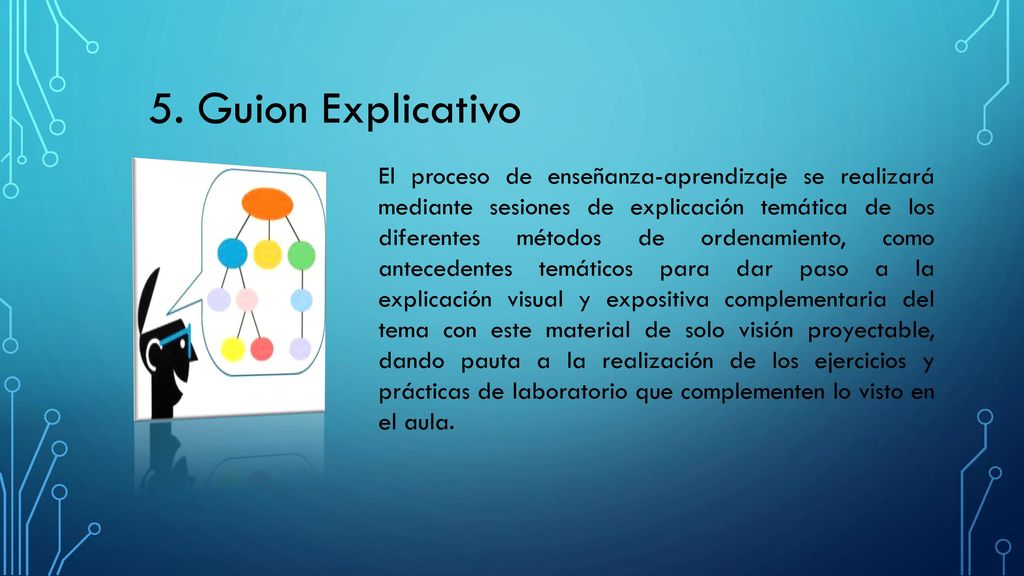 5. Guion Explicativo

El proceso de enseñanza-aprendizaje se realizará mediante sesiones de explicación temática de los diferentes métodos de ordenamiento, como antecedentes temáticos para dar paso a la explicación visual y expositiva complementaria del tema con este material de solo visión proyectable, dando pauta a la realización de los ejercicios y prácticas de laboratorio que complementen lo visto en el aula.